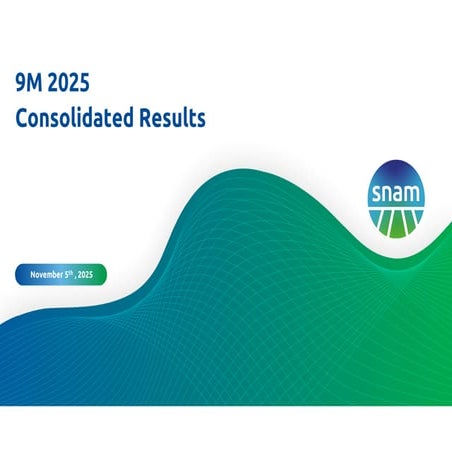 9M 2025
Consolidated Results

snam

November 5$^{th}$ , 2025